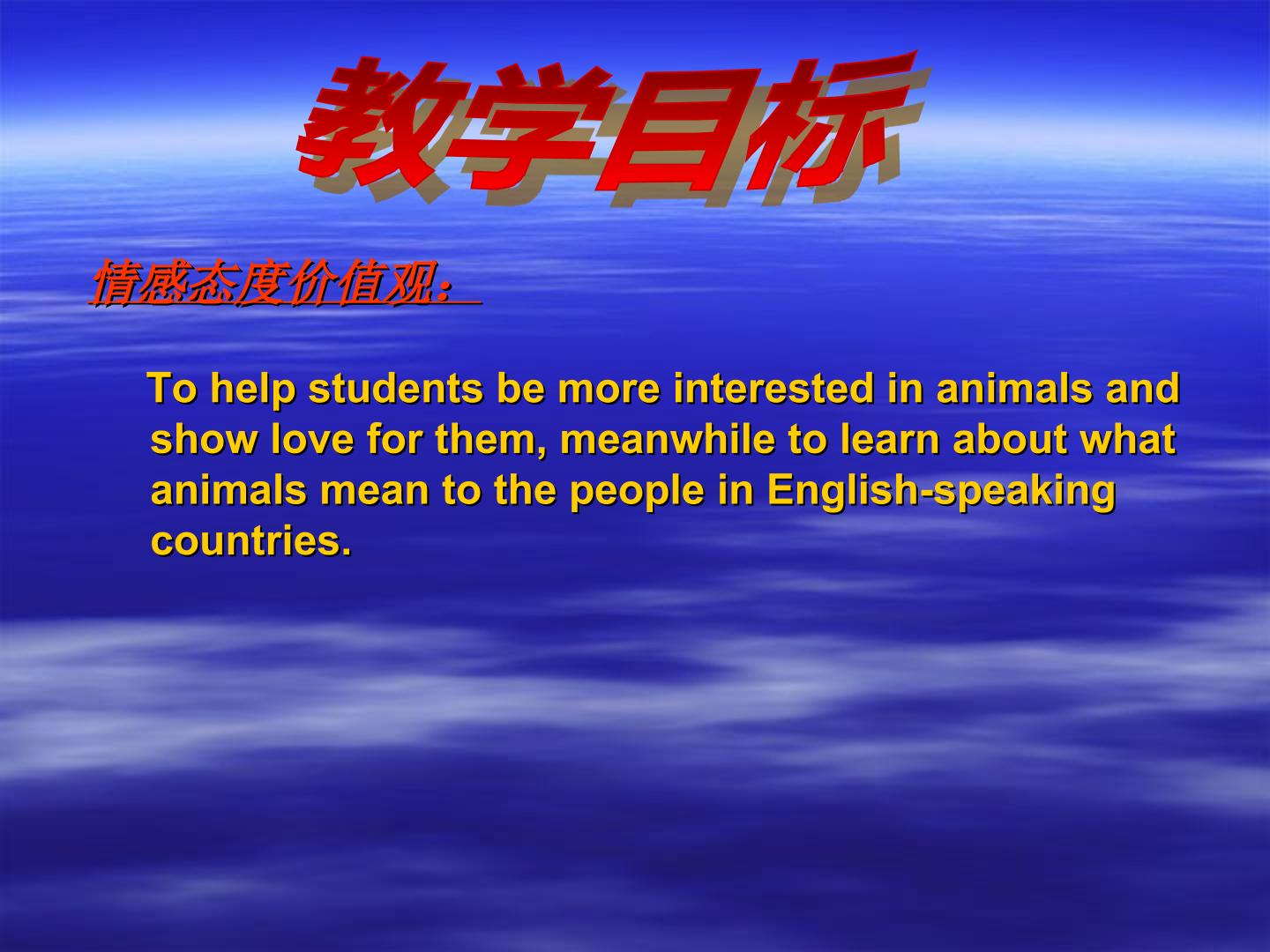 教学目标

情感态度价值观：

To help students be more interested in animals and show love for them, meanwhile to learn about what animals mean to the people in English-speaking countries.